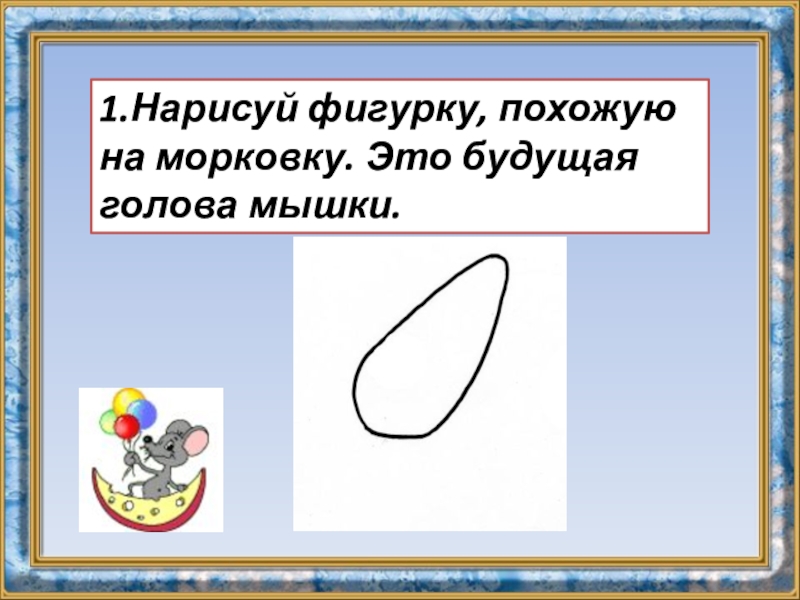 1.Нарисуй фигурку, похожую на морковку. Это будущая голова мышки.